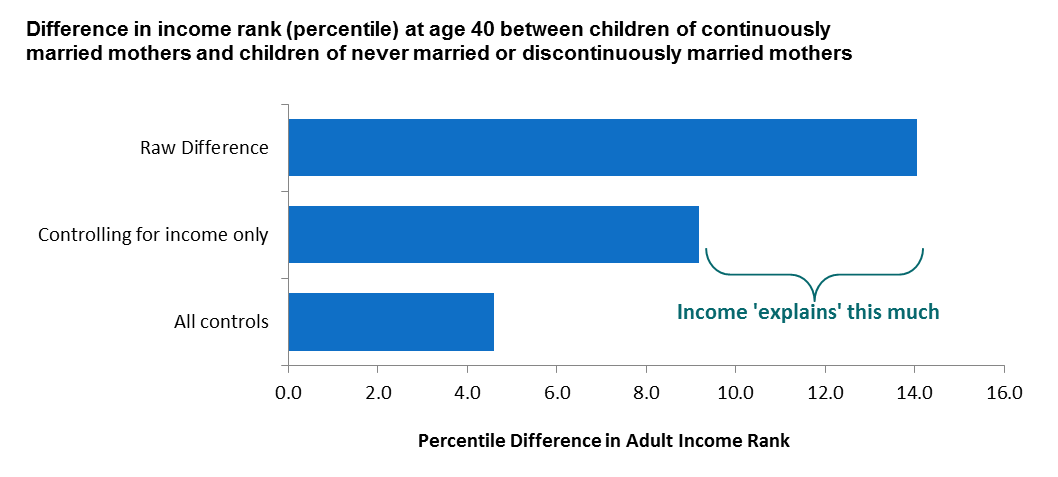 Difference in income rank (percentile) at age 40 between children of continuously married mothers and children of never married or discontinuously married mothers

Raw Difference

Controlling for income only

All controls

Income 'explains' this much

0.0 2.0 4.0 6.0 8.0 10.0 12.0 14.0 16.0

Percentile Difference in Adult Income Rank